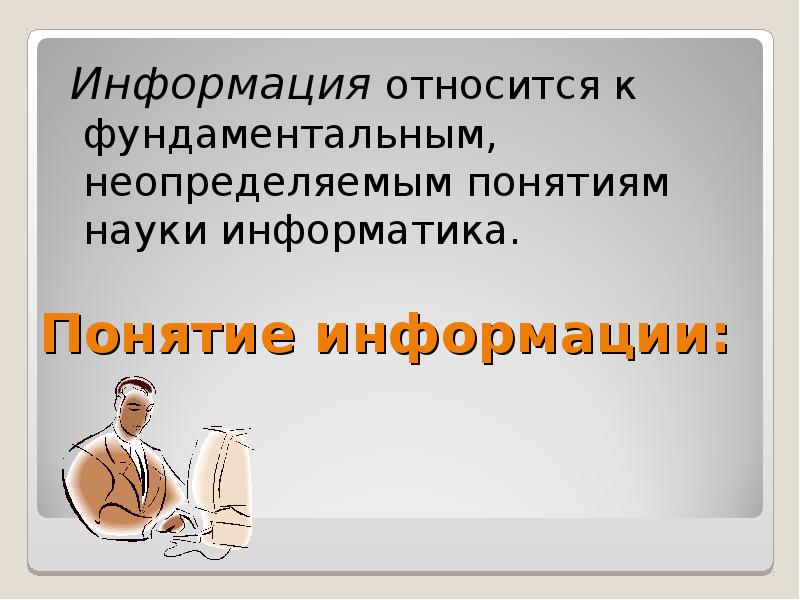 Информация относится к фундаментальным, неопределяемым понятиям науки информатика.

Понятие информации: